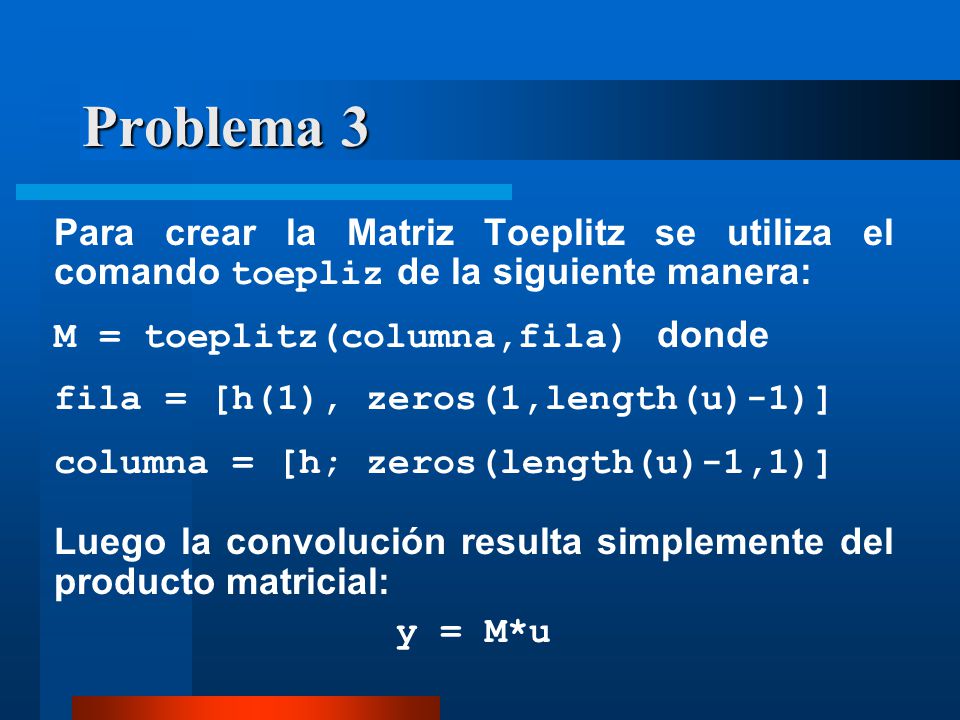 Problema 3

Para crear la Matriz Toeplitz se utiliza el comando toepliz de la siguiente manera:

M = toeplitz(columna,fila) donde

fila = [h(1), zeros(1,length(u)-1)]

columna = [h; zeros(length(u)-1,1)]

Luego la convolución resulta simplemente del producto matricial:

y = M*u